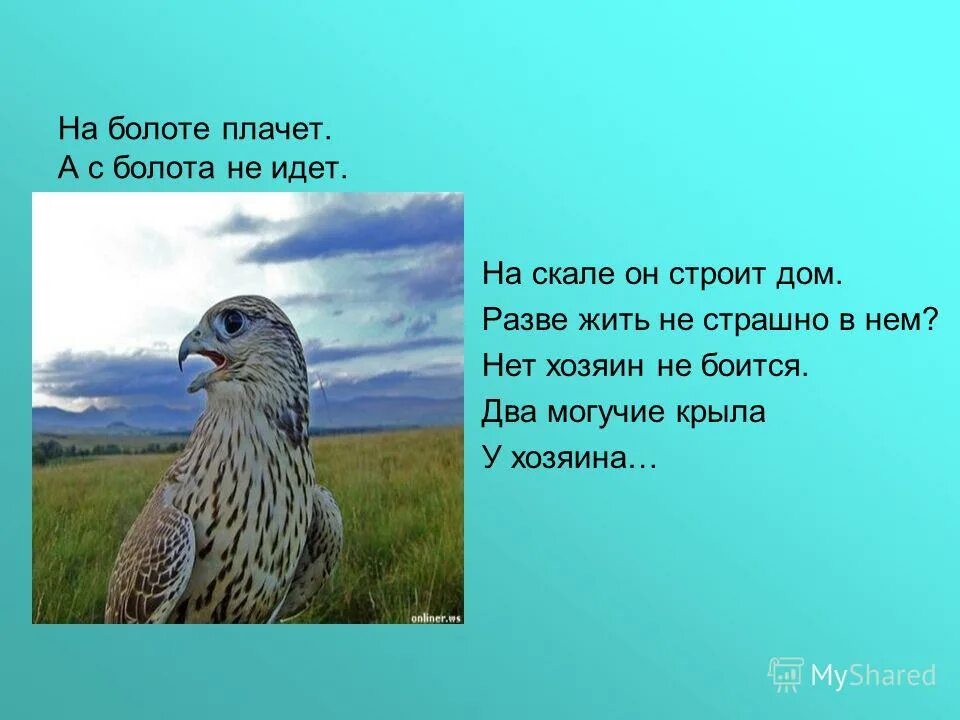 На болоте плачет.
А с болота не идет.

На скале он строит дом.
Разве жить не страшно в нем?
Нет хозяин не боится.
Два могучие крыла
У хозяина…

onliner.ws

MyShared